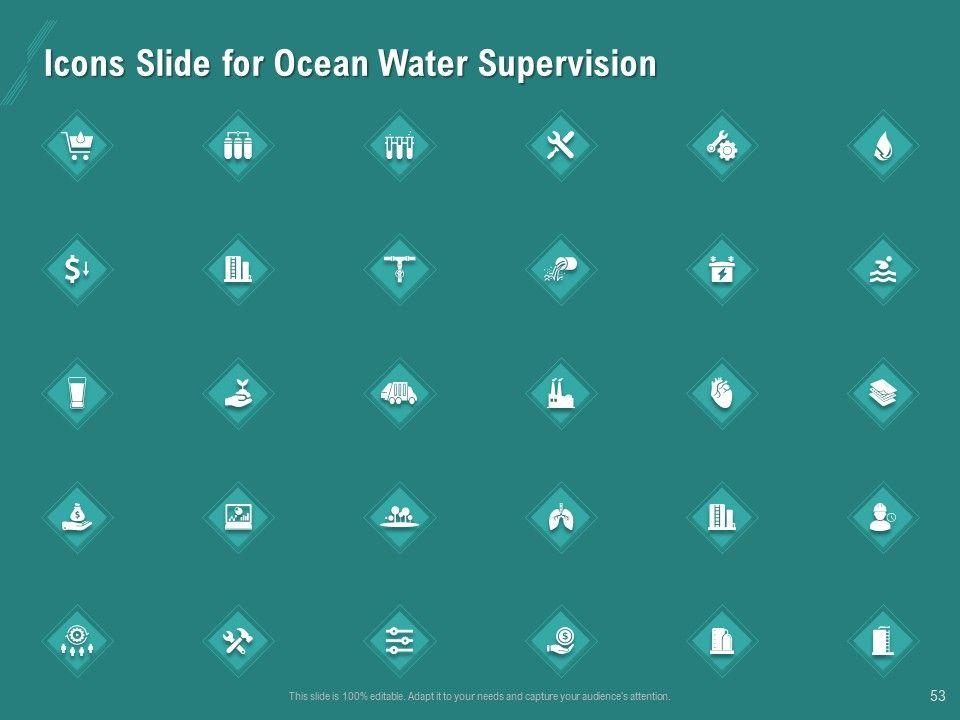 Icons Slide for Ocean Water Supervision

This slide is 100% editable. Adapt it to your needs and capture your audience's attention.

53